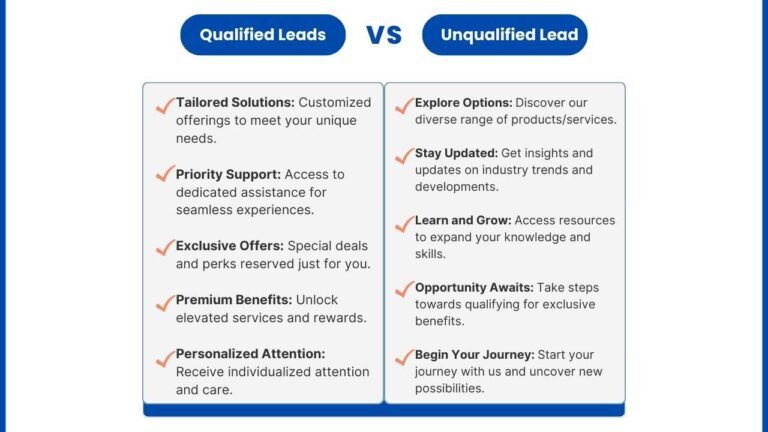 Qualified Leads VS Unqualified Lead

Tailored Solutions: Customized offerings to meet your unique needs.

Priority Support: Access to dedicated assistance for seamless experiences.

Exclusive Offers: Special deals and perks reserved just for you.

Premium Benefits: Unlock elevated services and rewards.

Personalized Attention: Receive individualized attention and care.

Explore Options: Discover our diverse range of products/services.

Stay Updated: Get insights and updates on industry trends and developments.

Learn and Grow: Access resources to expand your knowledge and skills.

Opportunity Awaits: Take steps towards qualifying for exclusive benefits.

Begin Your Journey: Start your journey with us and uncover new possibilities.